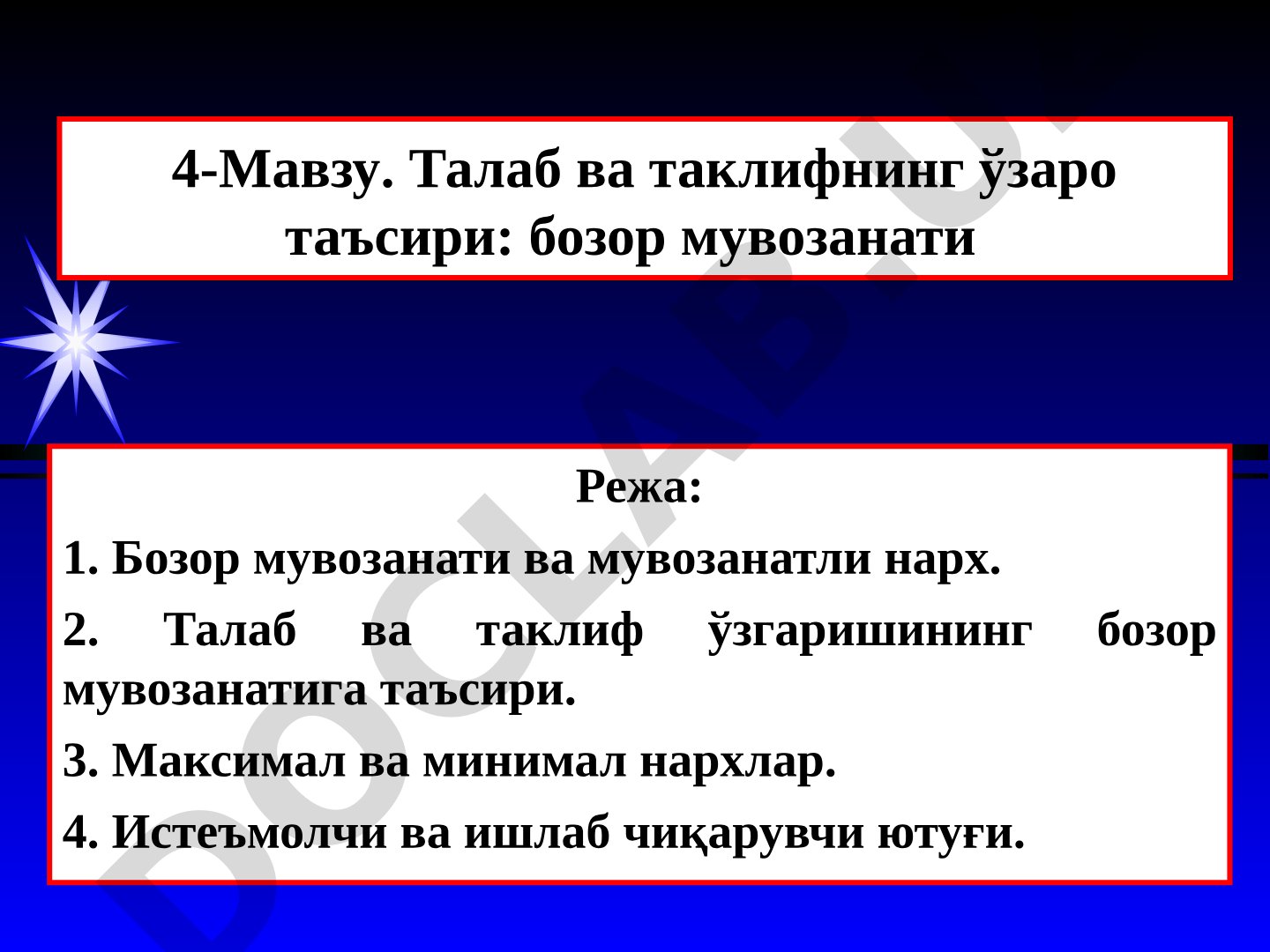 4-Мавзу. Талаб ва таклифнинг ўзаро таъсири: бозор мувозанати

Режа:

1. Бозор мувозанати ва мувозанатли нарх.

2. Талаб ва таклиф ўзгаришининг бозор мувозанатига таъсири.

3. Максимал ва минимал нархлар.

4. Истеъмолчи ва ишлаб чиқарувчи ютуғи.

DOCLAB.UZ